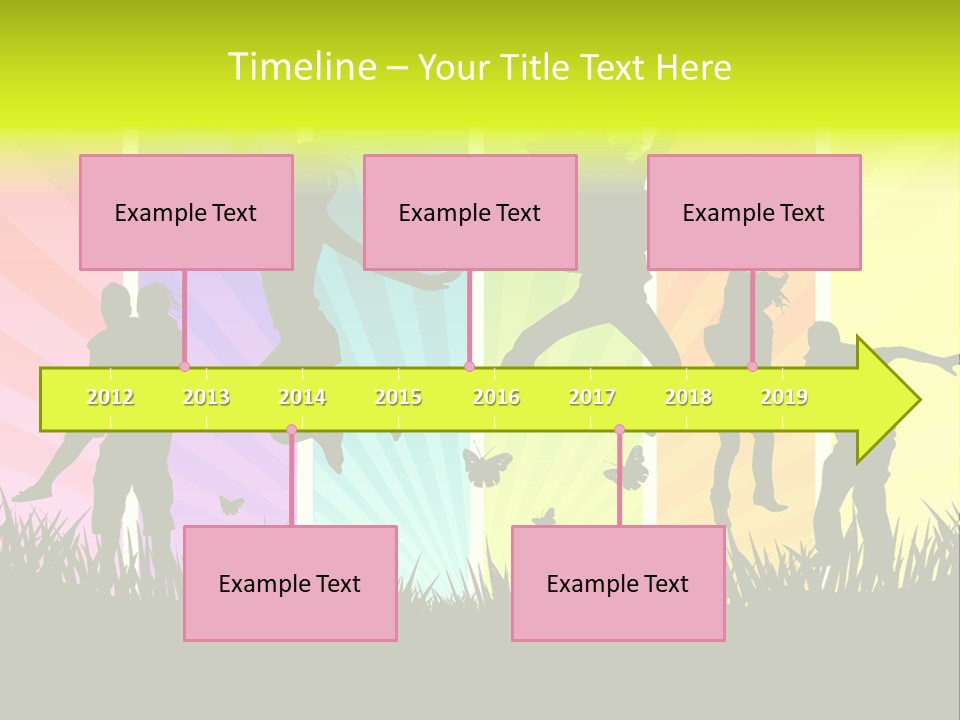 Timeline – Your Title Text Here

Example Text

Example Text

Example Text

2012 2013 2014 2015 2016 2017 2018 2019

Example Text

Example Text